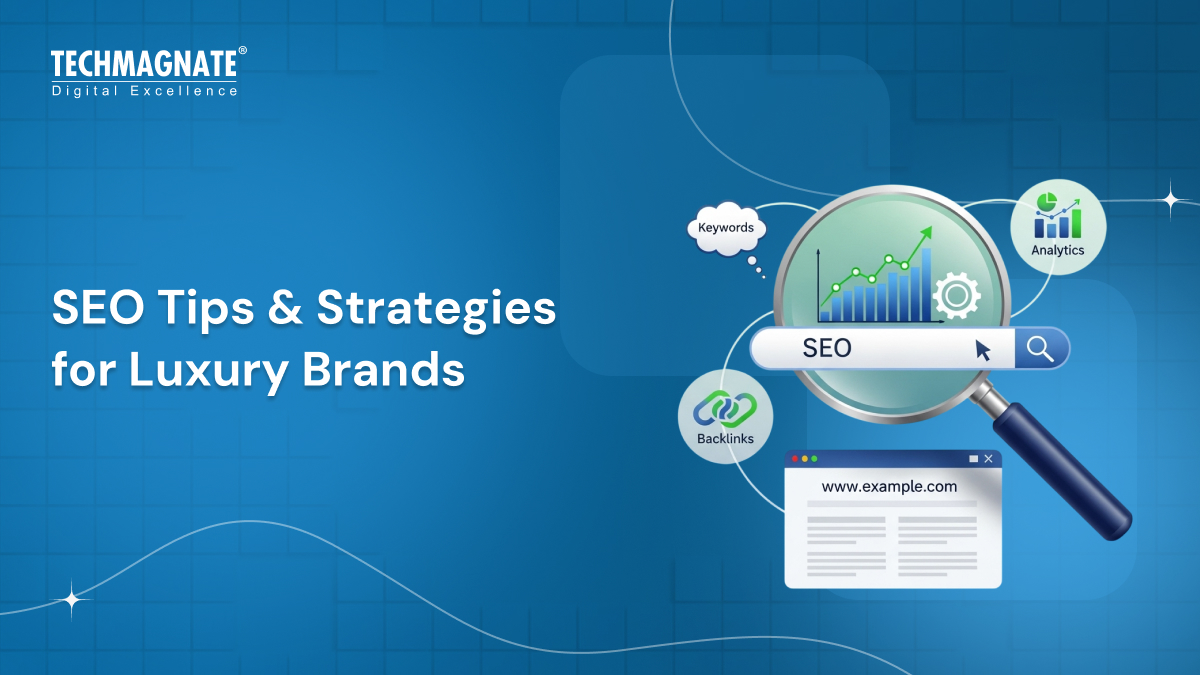 TECHMAGNATE®
Digital Excellence

SEO Tips & Strategies for Luxury Brands

Keywords

Analytics

SEO

Backlinks

www.example.com